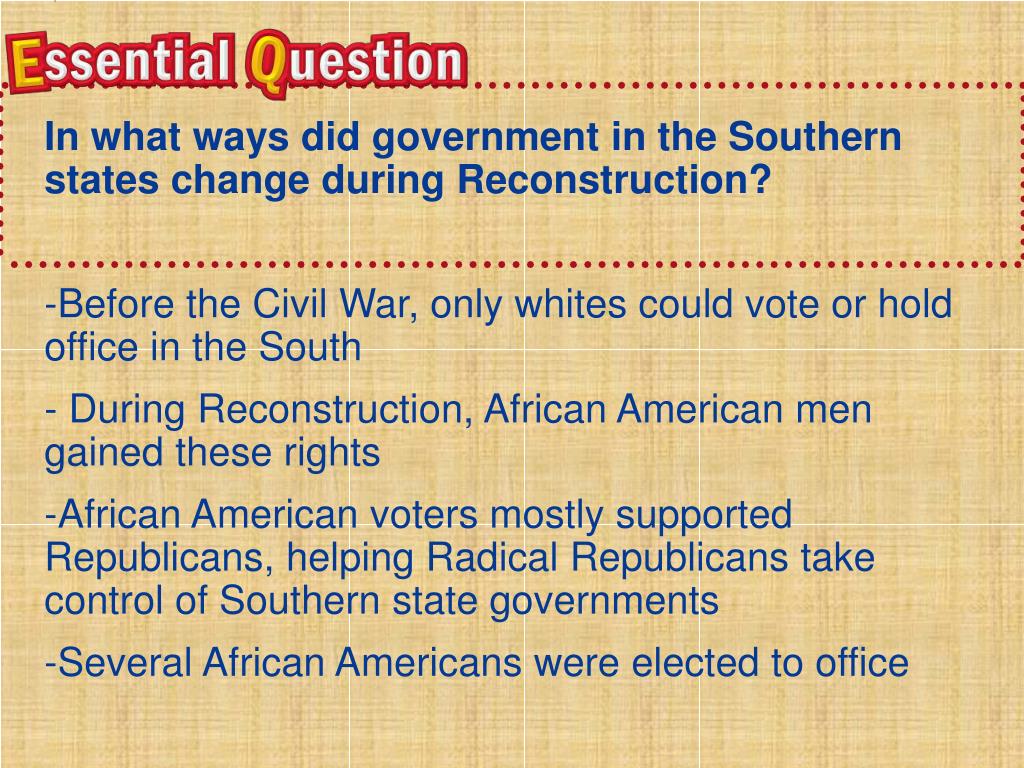 Essential Question

In what ways did government in the Southern states change during Reconstruction?

-Before the Civil War, only whites could vote or hold office in the South

- During Reconstruction, African American men gained these rights

-African American voters mostly supported Republicans, helping Radical Republicans take control of Southern state governments

-Several African Americans were elected to office